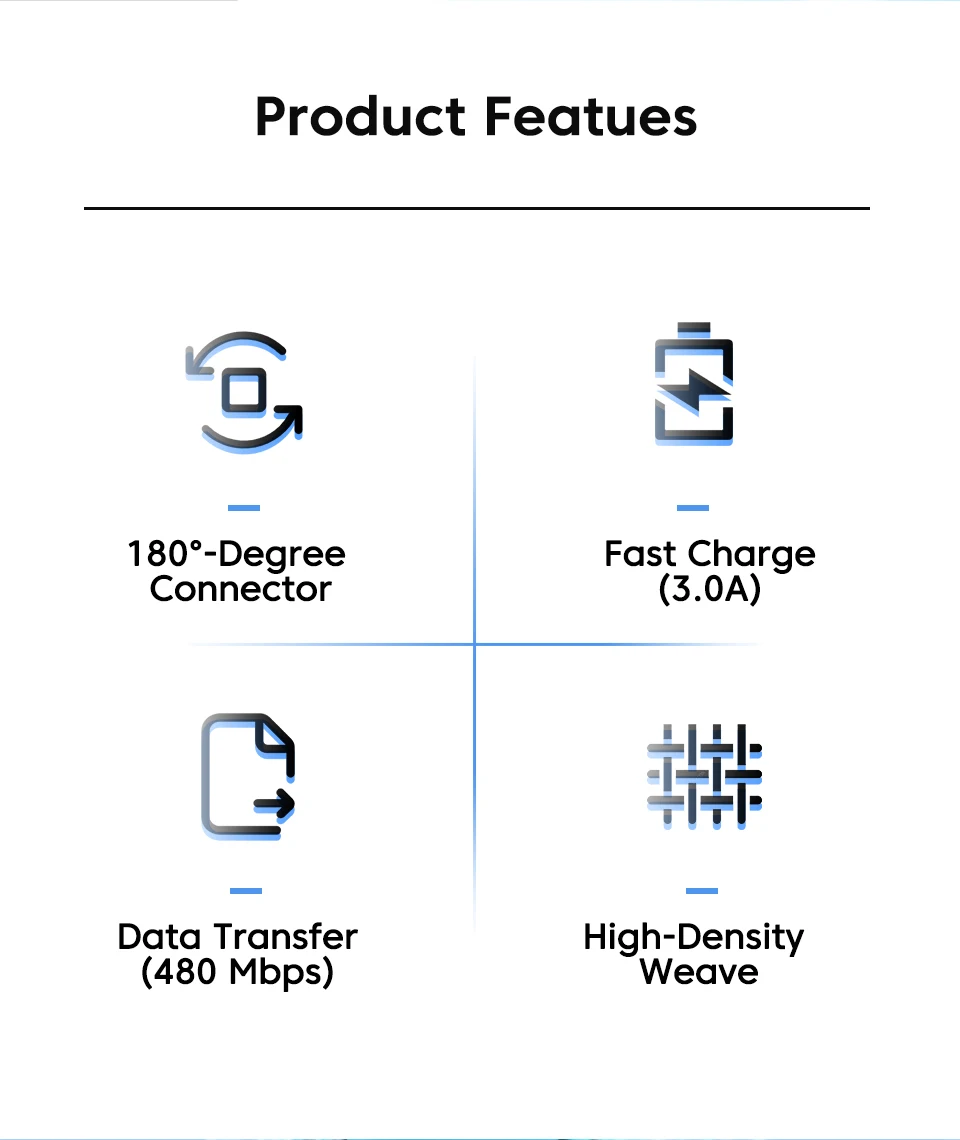 Product Featues

180°-Degree Connector

Fast Charge (3.0A)

Data Transfer (480 Mbps)

High-Density Weave